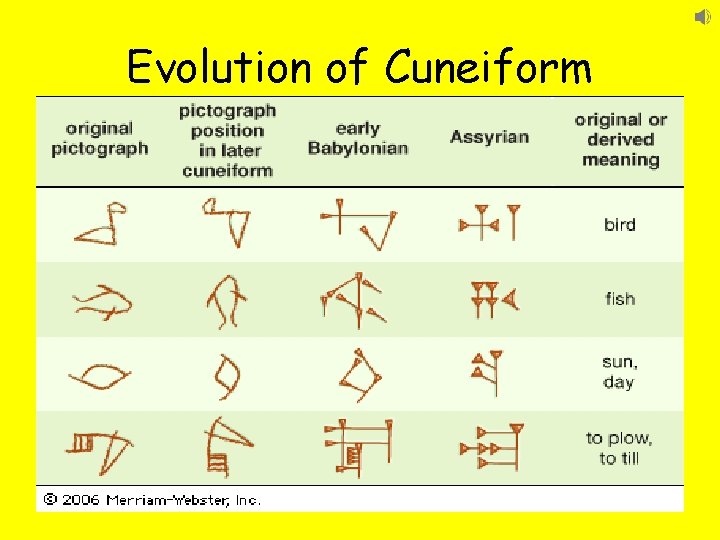 Evolution of Cuneiform

| original pictograph | pictograph position in later cuneiform | early Babylonian | Assyrian | original or derived meaning |
|---|---|---|---|---|
| | | | | bird |
| | | | | fish |
| | | | | sun, day |
| | | | | to plow, to till |

© 2006 Merriam-Webster, Inc.